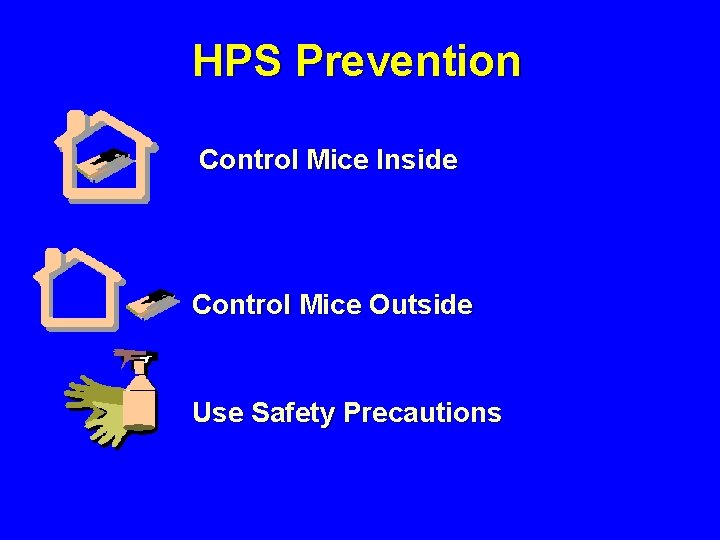 HPS Prevention

Control Mice Inside

Control Mice Outside

Use Safety Precautions